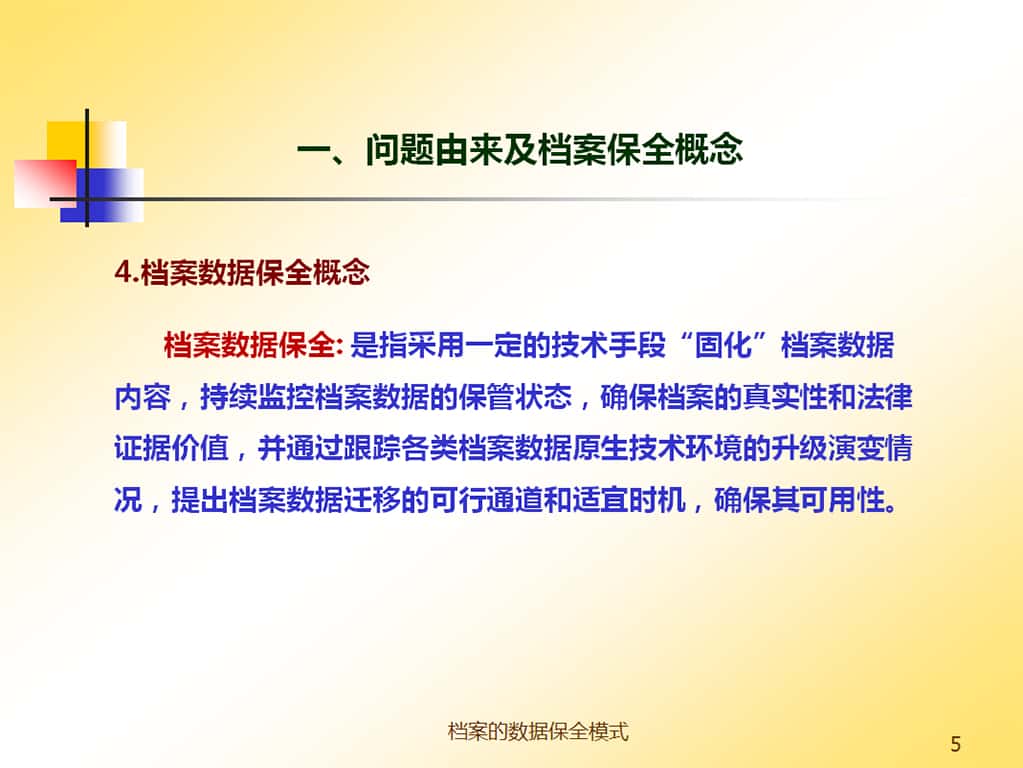 一、问题由来及档案保全概念

4.档案数据保全概念

档案数据保全: 是指采用一定的技术手段“固化”档案数据内容，持续监控档案数据的保管状态，确保档案的真实性和法律证据价值，并通过跟踪各类档案数据原生技术环境的升级演变情况，提出档案数据迁移的可行通道和适宜时机，确保其可用性。

档案的数据保全模式

5